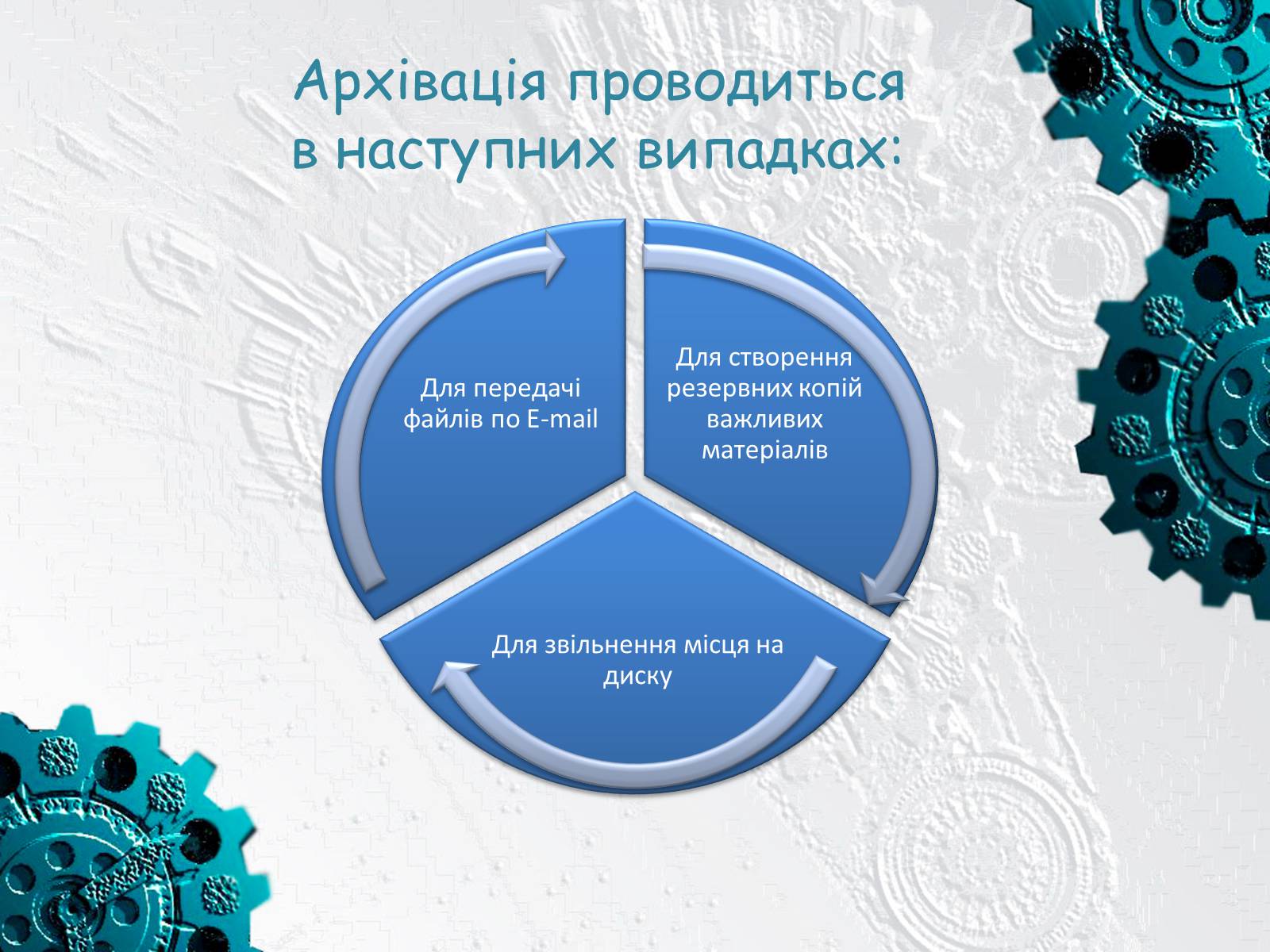 Архівація проводиться в наступних випадках:

Для передачі файлів по E-mail

Для створення резервних копій важливих матеріалів

Для звільнення місця на диску